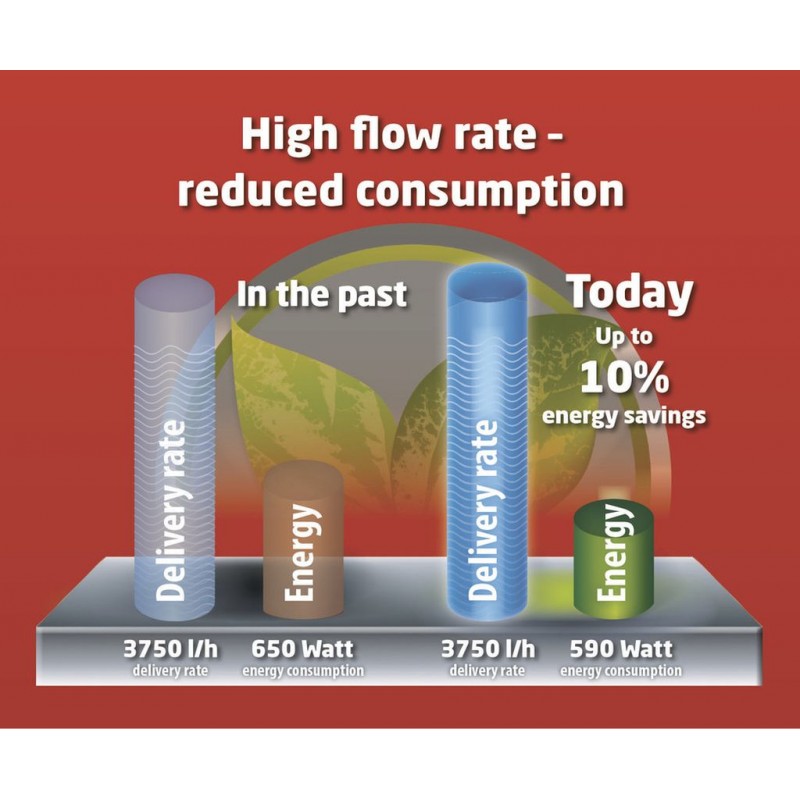 High flow rate - reduced consumption

In the past

Today

Up to

10%

energy savings

Delivery rate

Energy

Delivery rate

Energy

3750 l/h
delivery rate

650 Watt
energy consumption

3750 l/h
delivery rate

590 Watt
energy consumption